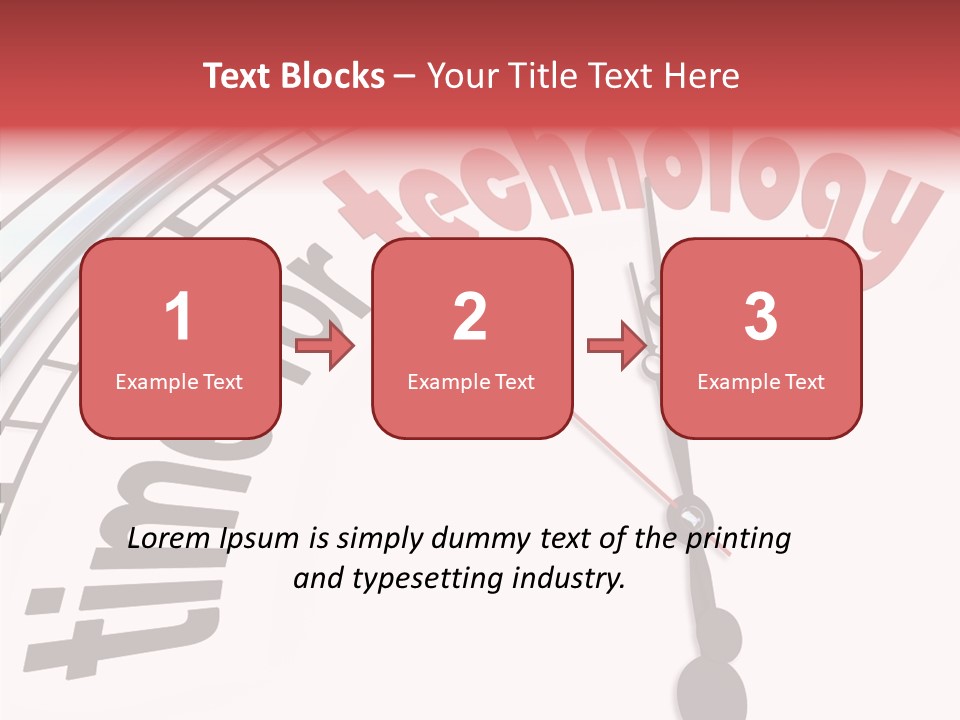 Text Blocks – Your Title Text Here

time for technology

1
Example Text

2
Example Text

3
Example Text

Lorem Ipsum is simply dummy text of the printing and typesetting industry.